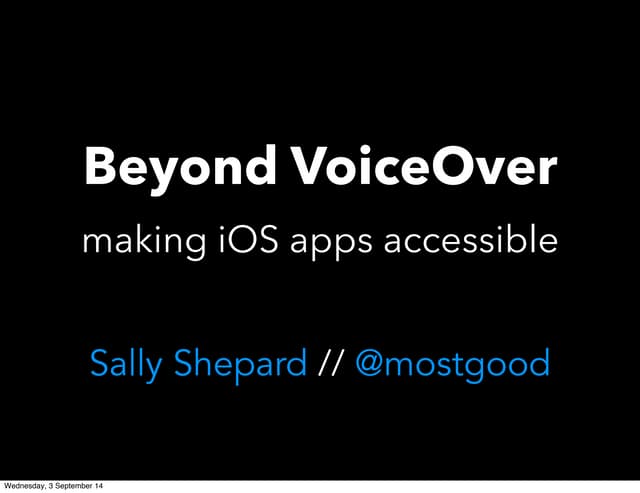 Beyond VoiceOver

making iOS apps accessible

Sally Shepard // @mostgood

Wednesday, 3 September 14